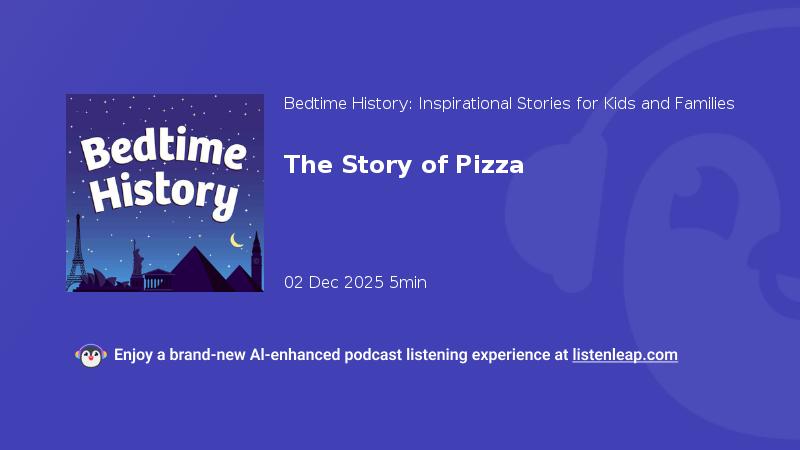 Bedtime History

Bedtime History: Inspirational Stories for Kids and Families

The Story of Pizza

02 Dec 2025 5min

Enjoy a brand-new AI-enhanced podcast listening experience at listenleap.com